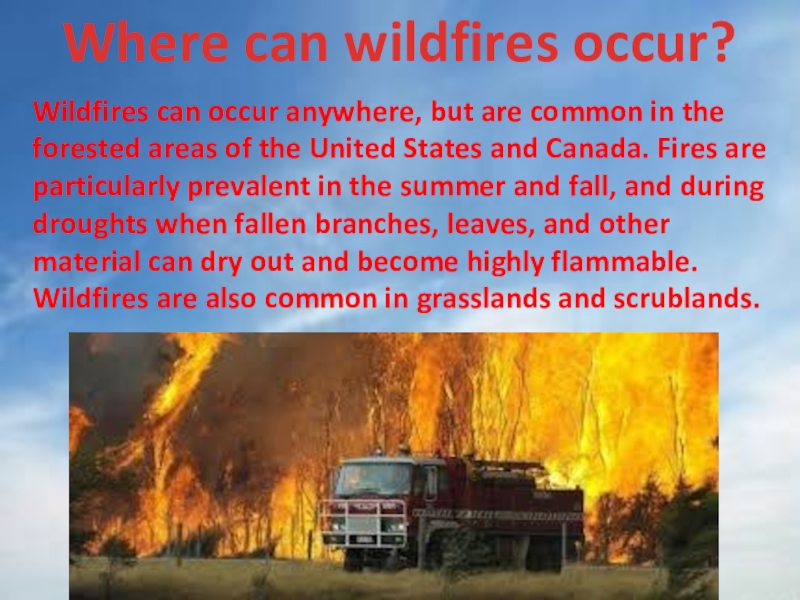 Where can wildfires occur?

Wildfires can occur anywhere, but are common in the forested areas of the United States and Canada. Fires are particularly prevalent in the summer and fall, and during droughts when fallen branches, leaves, and other material can dry out and become highly flammable. Wildfires are also common in grasslands and scrublands.